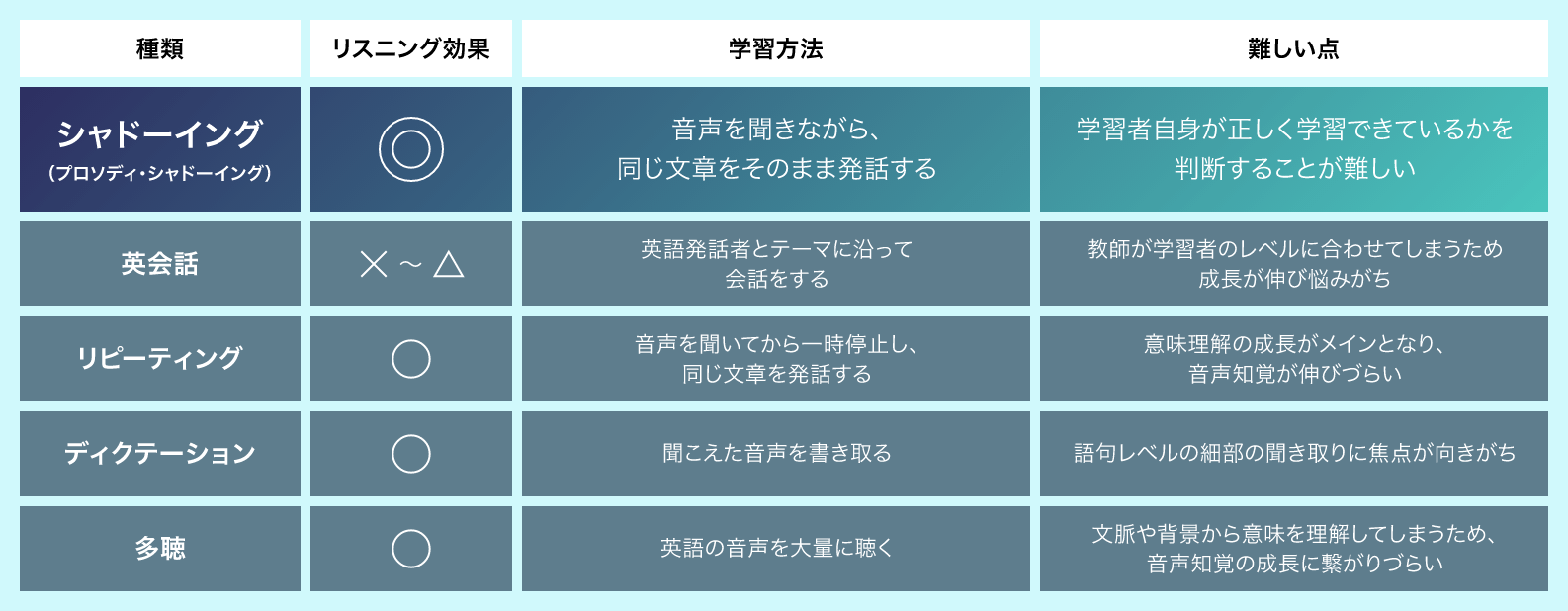 | 種類 | リスニング効果 | 学習方法 | 難しい点 |
|---|---|---|---|
| シャドーイング (プロソディ・シャドーイング) | ◎ | 音声を聞きながら、同じ文章をそのまま発話する | 学習者自身が正しく学習できているかを判断することが難しい |
| 英会話 | ×～△ | 英語発話者とテーマに沿って会話をする | 教師が学習者のレベルに合わせてしまうため成長が伸び悩みがち |
| リピーティング | ○ | 音声を聞いてから一時停止し、同じ文章を発話する | 意味理解の成長がメインとなり、音声知覚が伸びづらい |
| ディクテーション | ○ | 聞こえた音声を書き取る | 語句レベルの細部の聞き取りに焦点が向きがち |
| 多聴 | ○ | 英語の音声を大量に聴く | 文脈や背景から意味を理解してしまうため、音声知覚の成長に繋がりづらい |